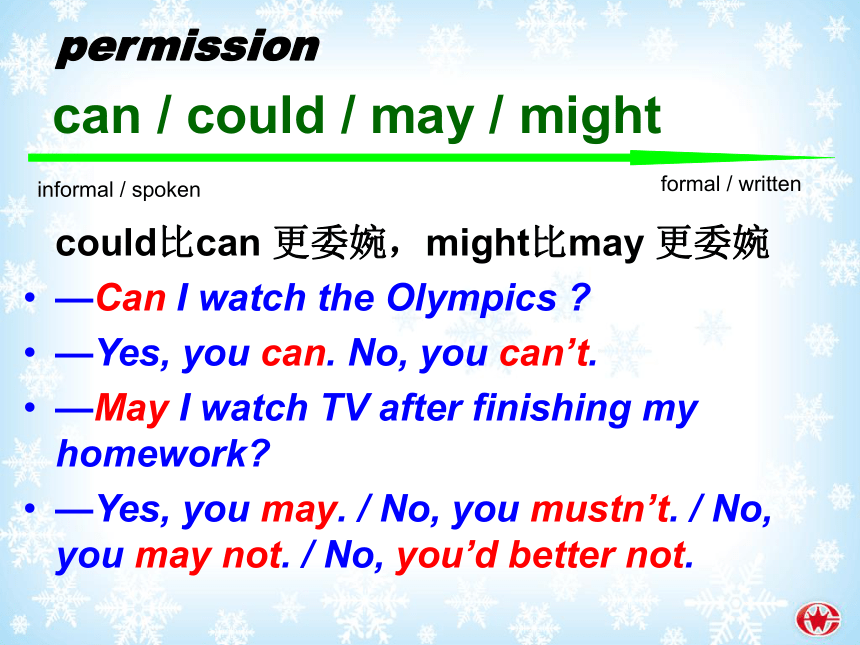 permission

can / could / may / might

informal / spoken

formal / written

could比can 更委婉，might比may 更委婉

• —Can I watch the Olympics ?
• —Yes, you can. No, you can’t.
• —May I watch TV after finishing my homework?
• —Yes, you may. / No, you mustn’t. / No, you may not. / No, you’d better not.